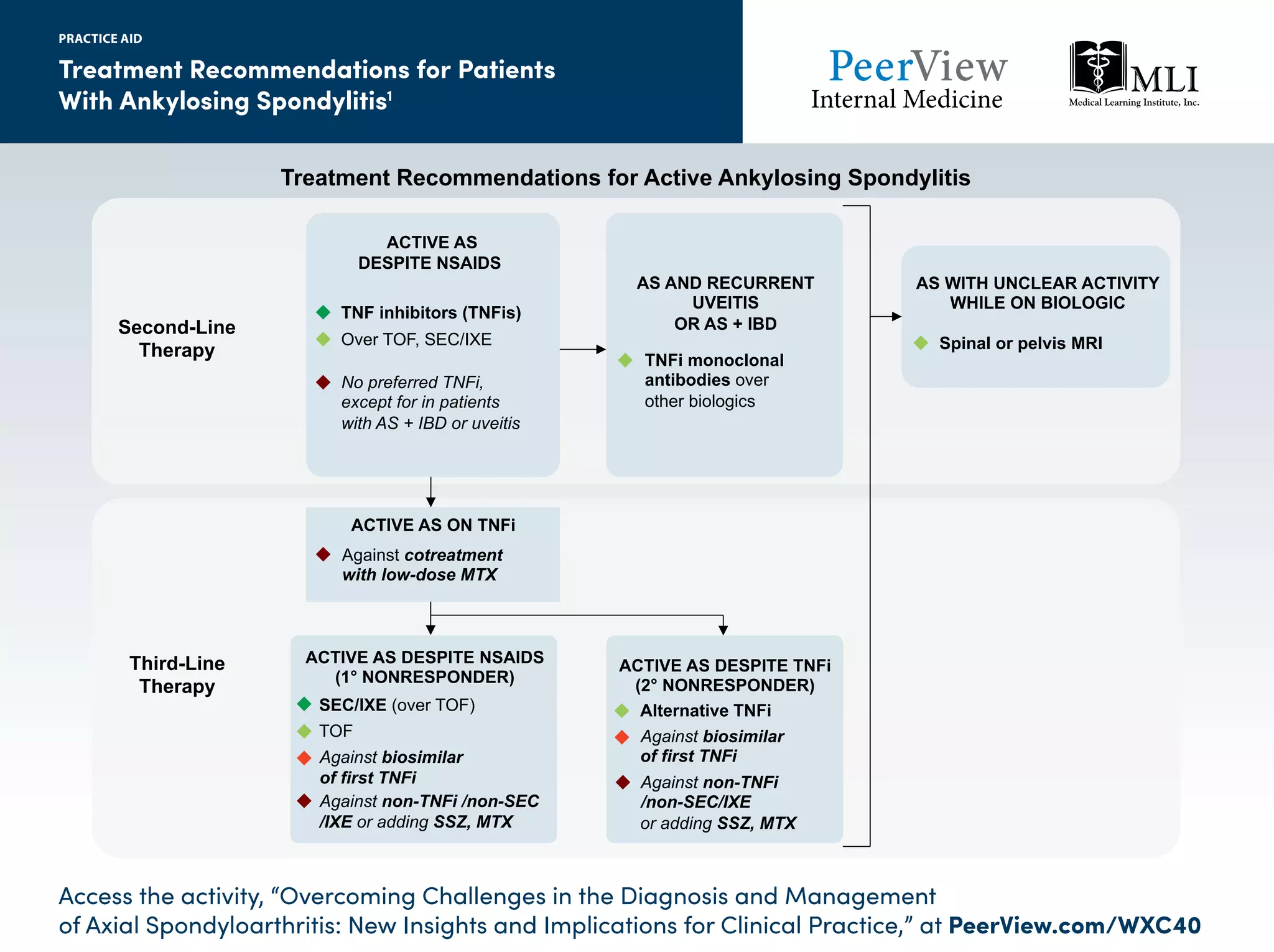 PRACTICE AID

Treatment Recommendations for Patients With Ankylosing Spondylitis$^1$

PeerView Internal Medicine

MLI Medical Learning Institute, Inc.

Treatment Recommendations for Active Ankylosing Spondylitis

Second-Line Therapy

ACTIVE AS DESPITE NSAIDS

TNF inhibitors (TNFis)

Over TOF, SEC/IXE

No preferred TNFi, except for in patients with AS + IBD or uveitis

AS AND RECURRENT UVEITIS OR AS + IBD

TNFi monoclonal antibodies over other biologics

AS WITH UNCLEAR ACTIVITY WHILE ON BIOLOGIC

Spinal or pelvis MRI

ACTIVE AS ON TNFi

Against cotreatment with low-dose MTX

Third-Line Therapy

ACTIVE AS DESPITE NSAIDS (1° NONRESPONDER)

SEC/IXE (over TOF)

TOF

Against biosimilar of first TNFi

Against non-TNFi /non-SEC /IXE or adding SSZ, MTX

ACTIVE AS DESPITE TNFi (2° NONRESPONDER)

Alternative TNFi

Against biosimilar of first TNFi

Against non-TNFi /non-SEC/IXE or adding SSZ, MTX

Access the activity, “Overcoming Challenges in the Diagnosis and Management of Axial Spondyloarthritis: New Insights and Implications for Clinical Practice,” at PeerView.com/WXC40